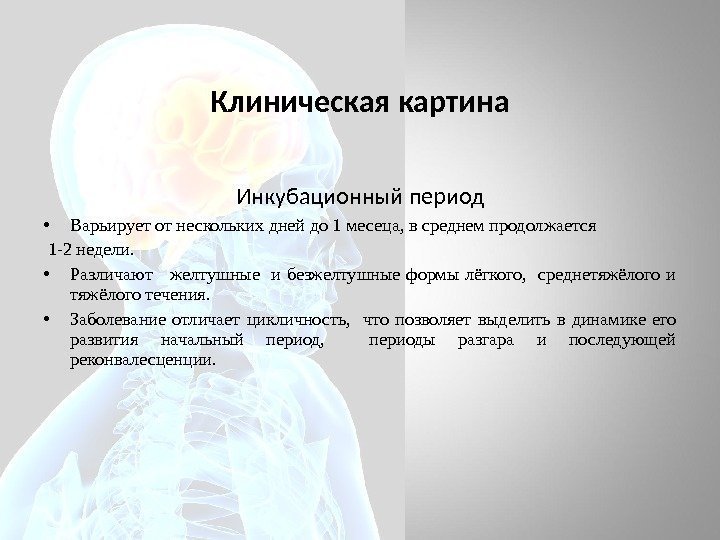 Клиническая картина

Инкубационный период

• Варьирует от нескольких дней до 1 месеца, в среднем продолжается 1-2 недели.

• Различают желтушные и безжелтушные формы лёгкого, среднетяжёлого и тяжёлого течения.

• Заболевание отличает цикличность, что позволяет выделить в динамике его развития начальный период, периоды разгара и последующей реконвалесценции.